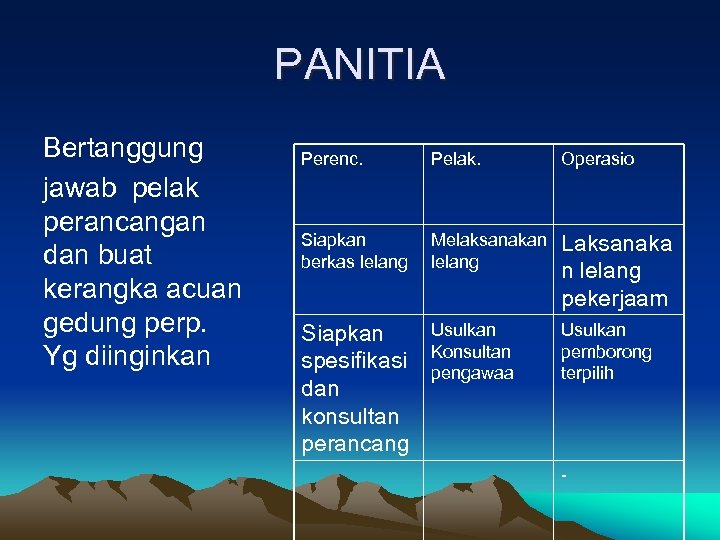 PANITIA

Bertanggung jawab pelak perancangan dan buat kerangka acuan gedung perp. Yg diinginkan

| Perenc. | Pelak. | Operasio |
|---|---|---|
| Siapkan berkas lelang | Melaksanakan lelang | Laksanakan lelang pekerjaam |
| Siapkan spesifikasi dan konsultan perancang | Usulkan Konsultan pengawaa | Usulkan pemborong terpilih |
| | | - |